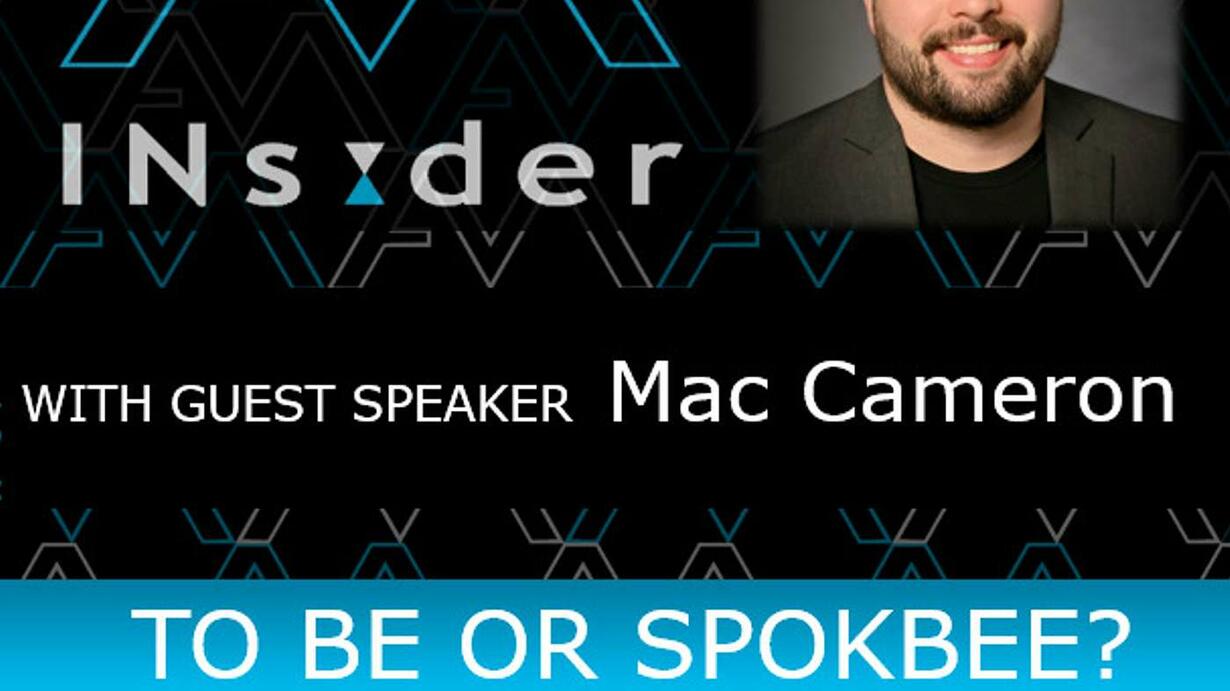 INsider

WITH GUEST SPEAKER Mac Cameron

TO BE OR SPOKBEE?